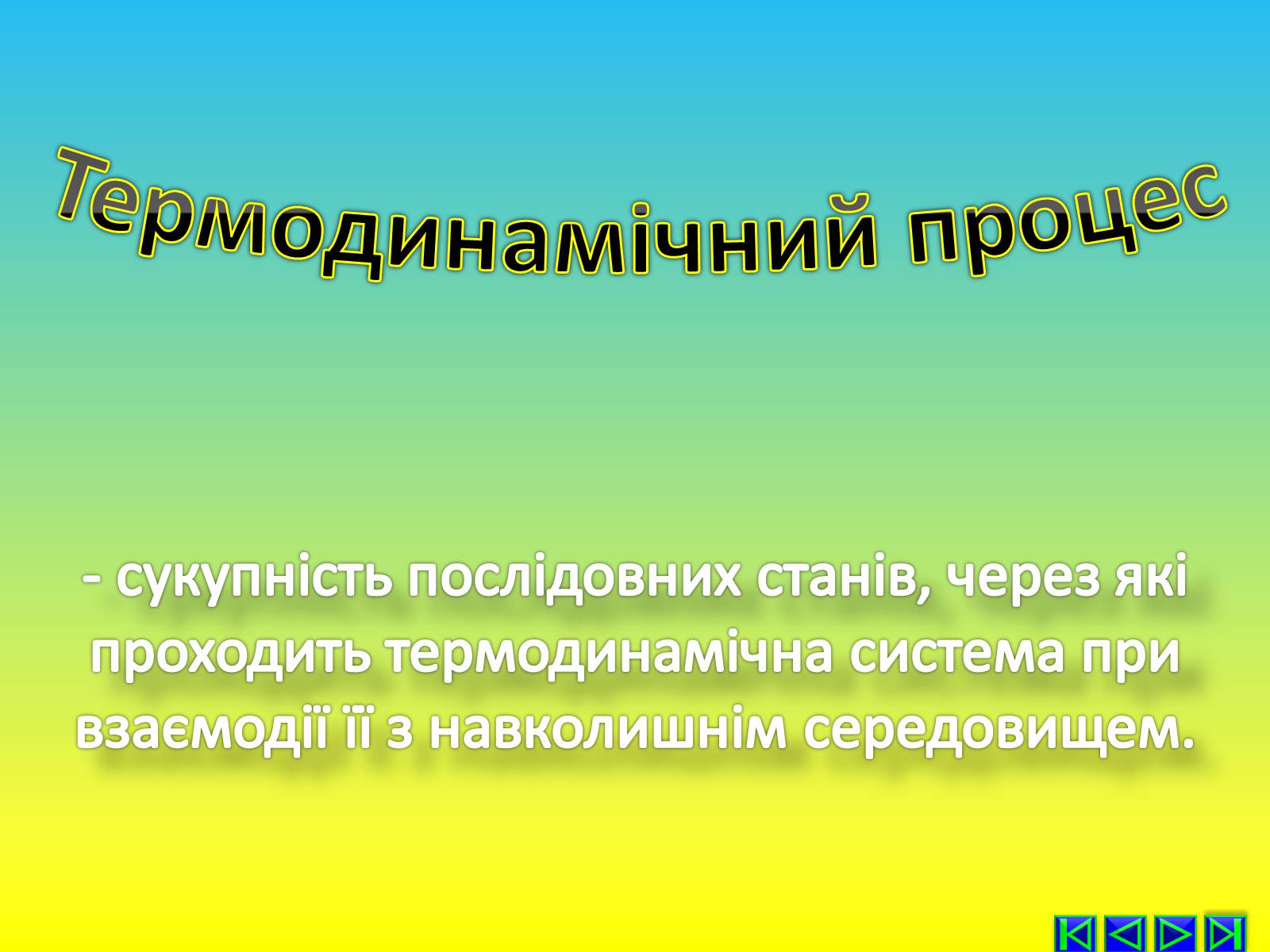 Термодинамічний процес

- сукупність послідовних станів, через які проходить термодинамічна система при взаємодії її з навколишнім середовищем.